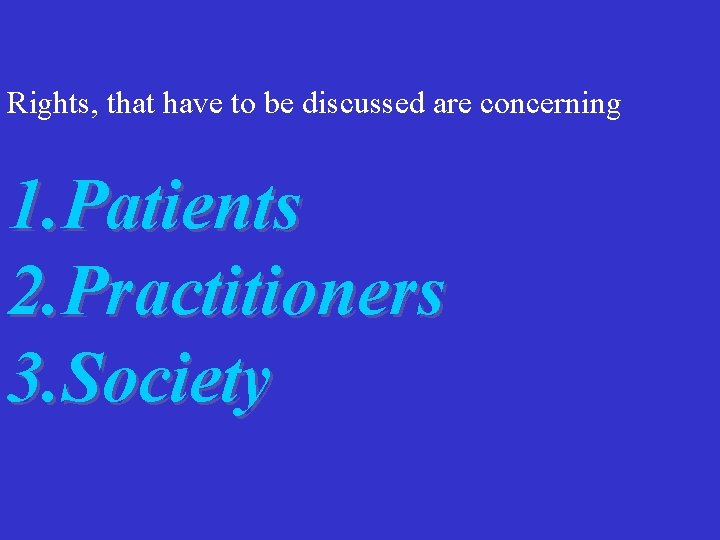 Rights, that have to be discussed are concerning

1.Patients
2.Practitioners
3.Society